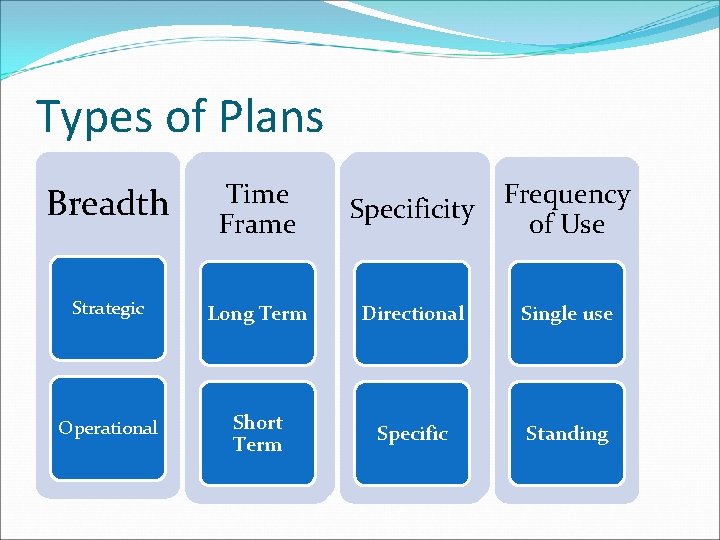 Types of Plans

Breadth

Strategic

Operational

Time Frame

Long Term

Short Term

Specificity

Directional

Specific

Frequency of Use

Single use

Standing